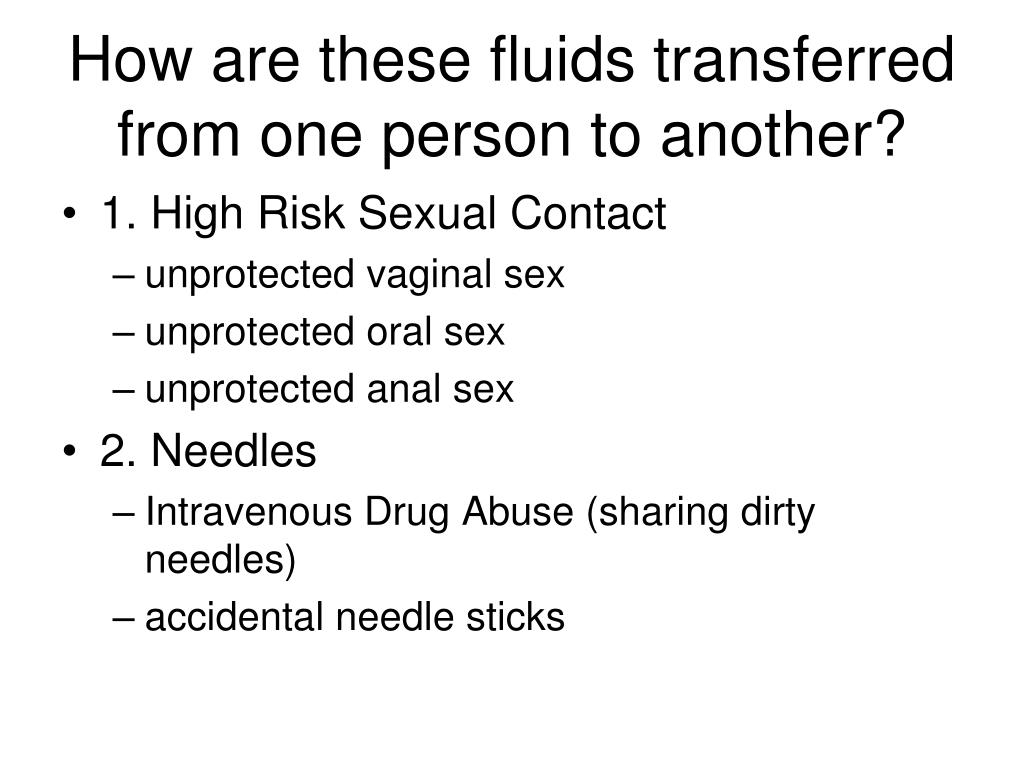 How are these fluids transferred from one person to another?

• 1. High Risk Sexual Contact
– unprotected vaginal sex
– unprotected oral sex
– unprotected anal sex

• 2. Needles
– Intravenous Drug Abuse (sharing dirty needles)
– accidental needle sticks